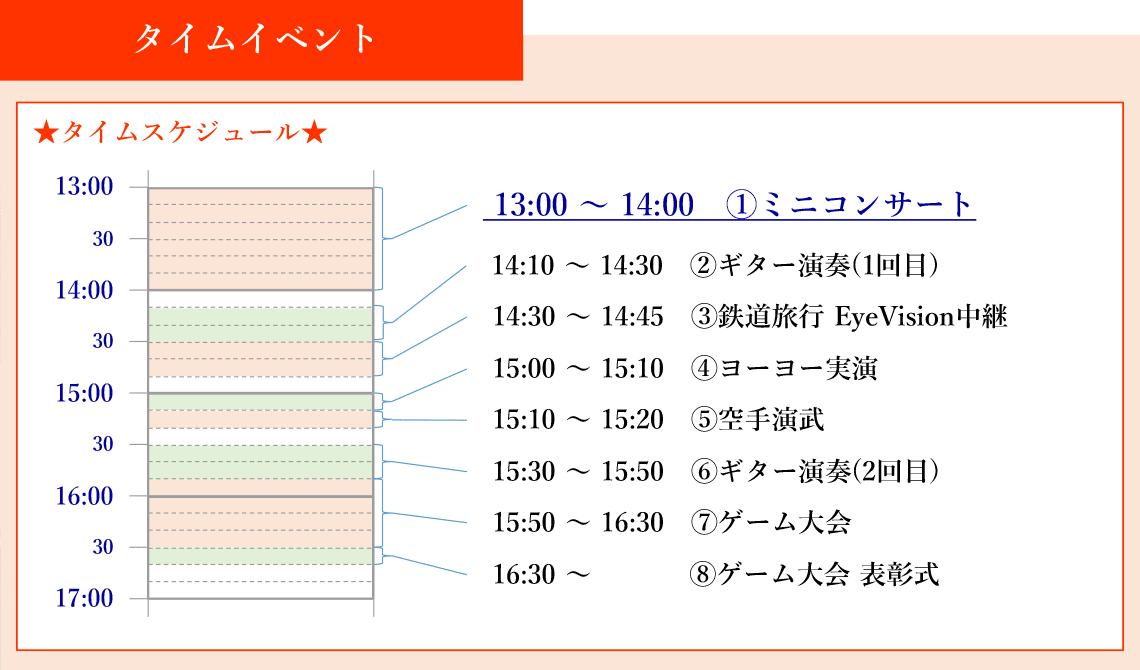 タイムイベント

★タイムスケジュール★

13:00
30
14:00
30
15:00
30
16:00
30
17:00

13:00 ～ 14:00　①ミニコンサート

14:10 ～ 14:30　②ギター演奏(1回目)

14:30 ～ 14:45　③鉄道旅行 EyeVision中継

15:00 ～ 15:10　④ヨーヨー実演

15:10 ～ 15:20　⑤空手演武

15:30 ～ 15:50　⑥ギター演奏(2回目)

15:50 ～ 16:30　⑦ゲーム大会

16:30 ～　⑧ゲーム大会 表彰式